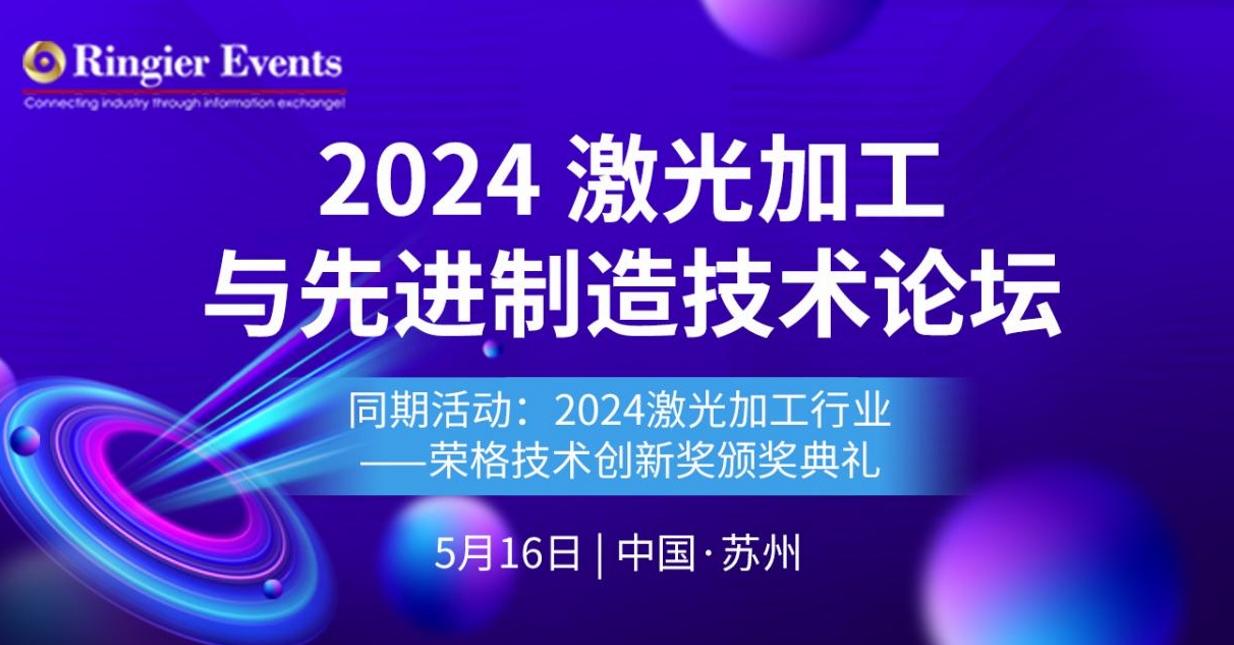 Ringier Events
Connecting industry through information exchange!

2024 激光加工
与先进制造技术论坛

同期活动：2024激光加工行业
——荣格技术创新奖颁奖典礼

5月16日 | 中国·苏州